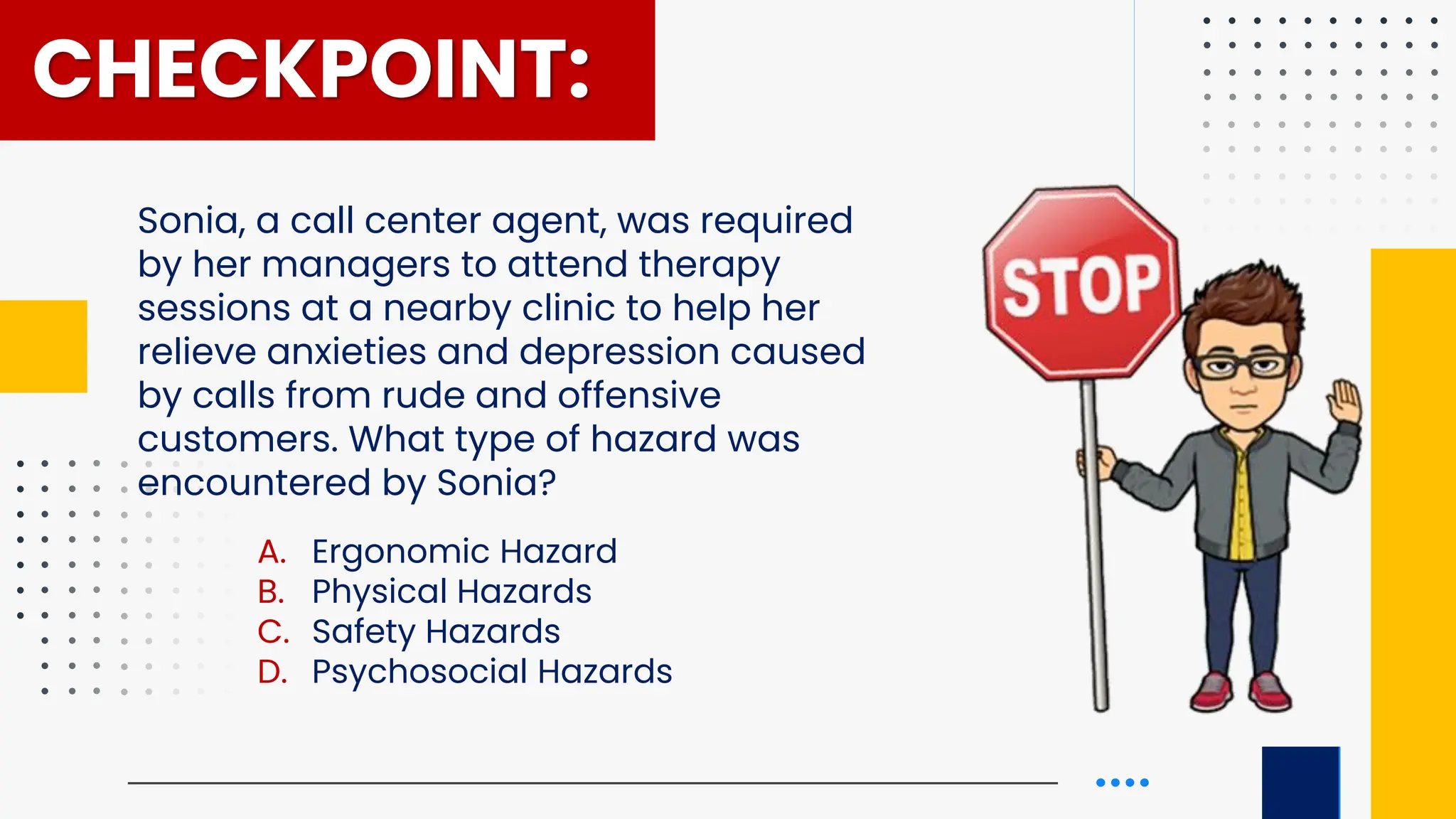 CHECKPOINT:

Sonia, a call center agent, was required by her managers to attend therapy sessions at a nearby clinic to help her relieve anxieties and depression caused by calls from rude and offensive customers. What type of hazard was encountered by Sonia?

A. Ergonomic Hazard
B. Physical Hazards
C. Safety Hazards
D. Psychosocial Hazards

STOP